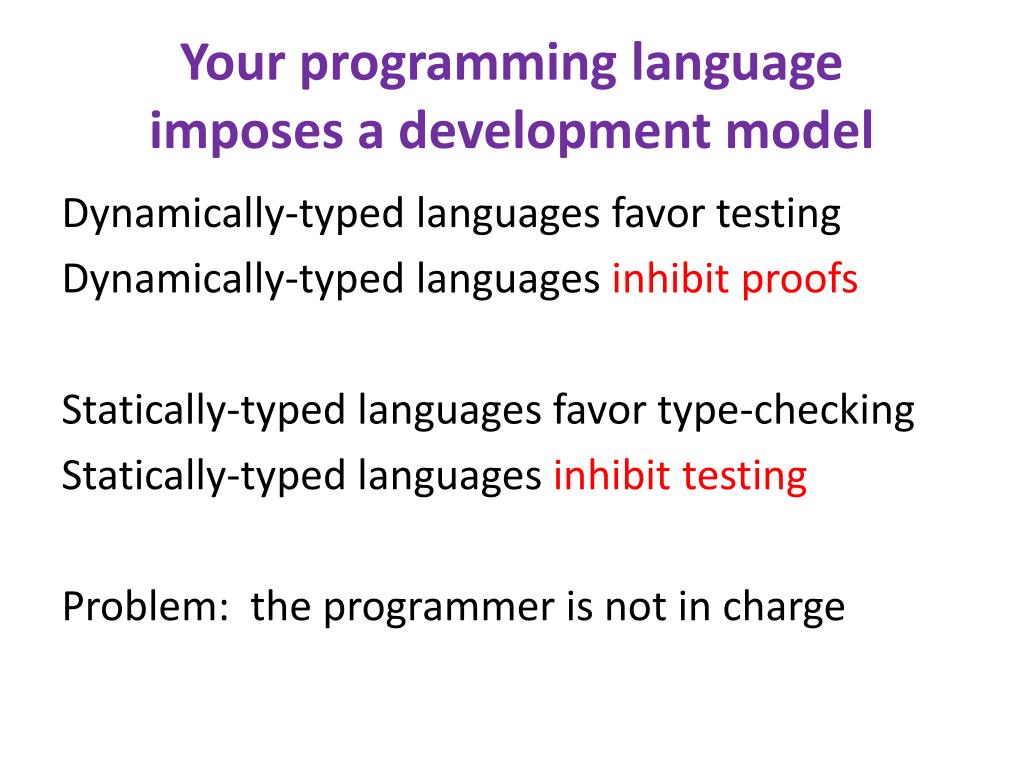 Your programming language imposes a development model

Dynamically-typed languages favor testing
Dynamically-typed languages inhibit proofs

Statically-typed languages favor type-checking
Statically-typed languages inhibit testing

Problem:  the programmer is not in charge